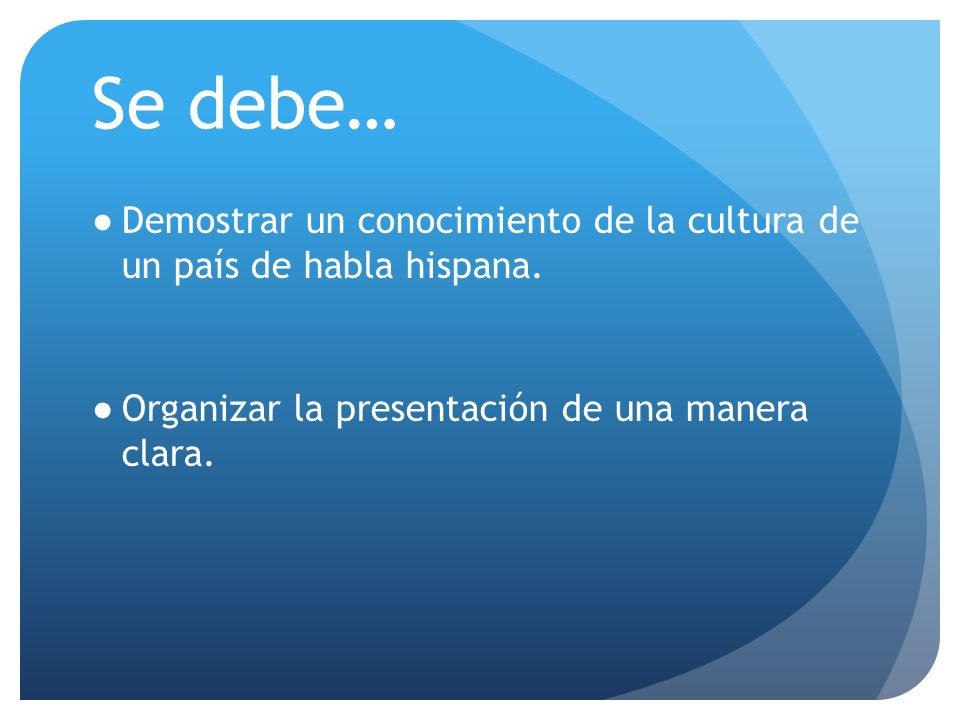 Se debe…

● Demostrar un conocimiento de la cultura de un país de habla hispana.

● Organizar la presentación de una manera clara.